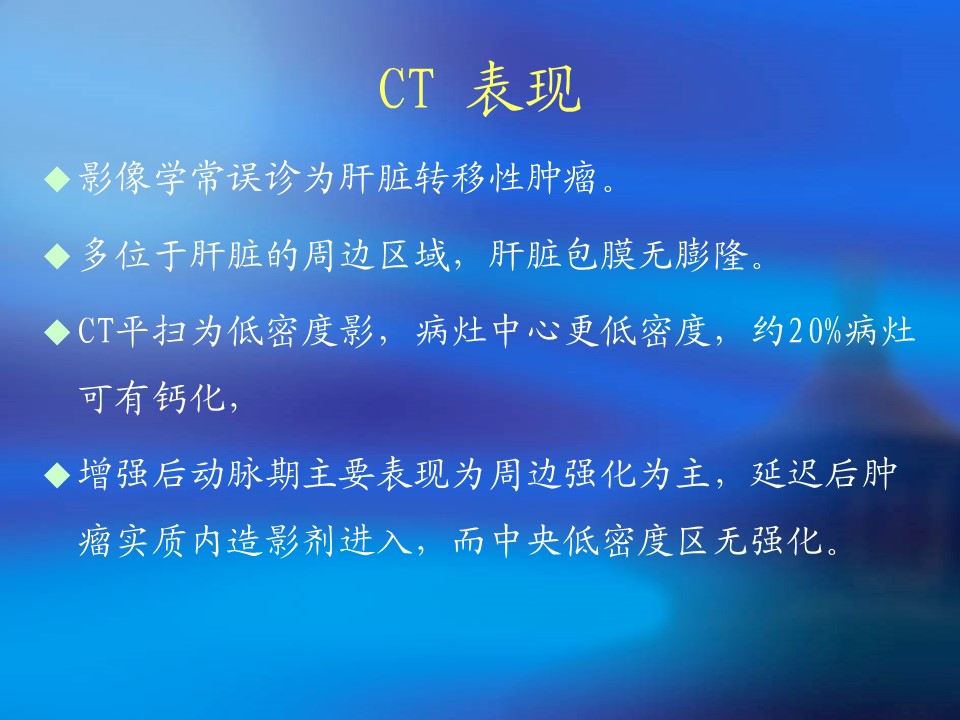 CT 表现

◆影像学常误诊为肝脏转移性肿瘤。

◆多位于肝脏的周边区域，肝脏包膜无膨隆。

◆CT平扫为低密度影，病灶中心更低密度，约20%病灶可有钙化，

◆增强后动脉期主要表现为周边强化为主，延迟后肿瘤实质内造影剂进入，而中央低密度区无强化。